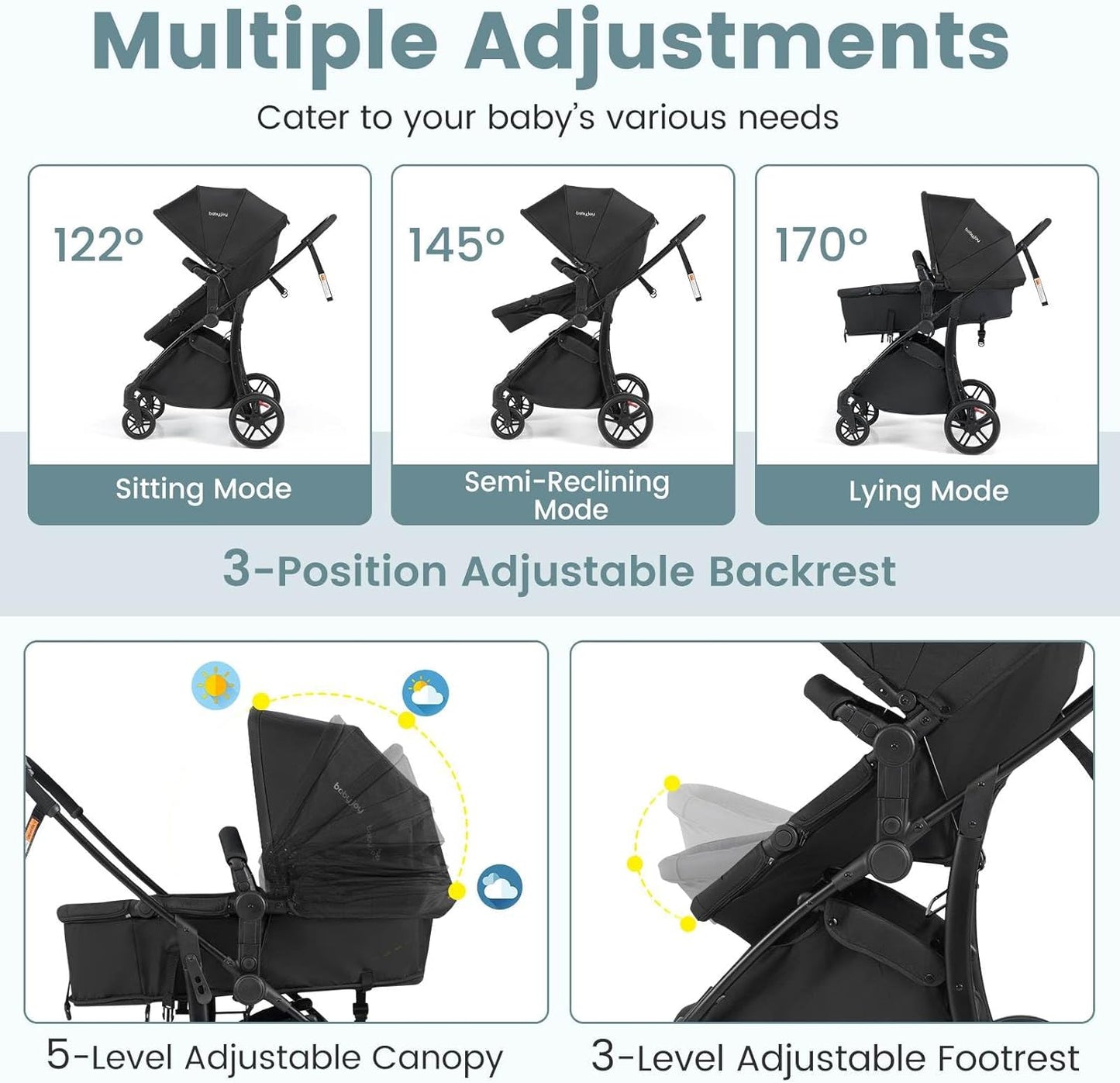 Multiple Adjustments

Cater to your baby's various needs

122°

babyjoy

Sitting Mode

145°

babyjoy

Semi-Reclining Mode

170°

babyjoy

Lying Mode

3-Position Adjustable Backrest

babyjoy

5-Level Adjustable Canopy

3-Level Adjustable Footrest